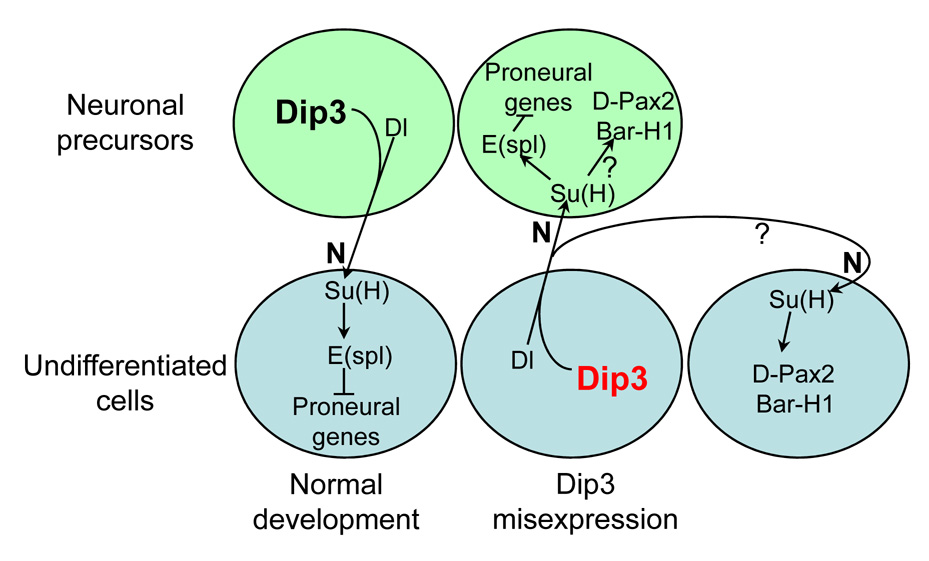 Neuronal precursors

Dip3
Dl

Proneural genes
E(spl)
D-Pax2
Bar-H1
?
Su(H)

N
N
?
N

Undifferentiated cells

Su(H)
E(spl)
Proneural genes

Dl
Dip3

Su(H)
D-Pax2
Bar-H1

Normal development

Dip3 misexpression